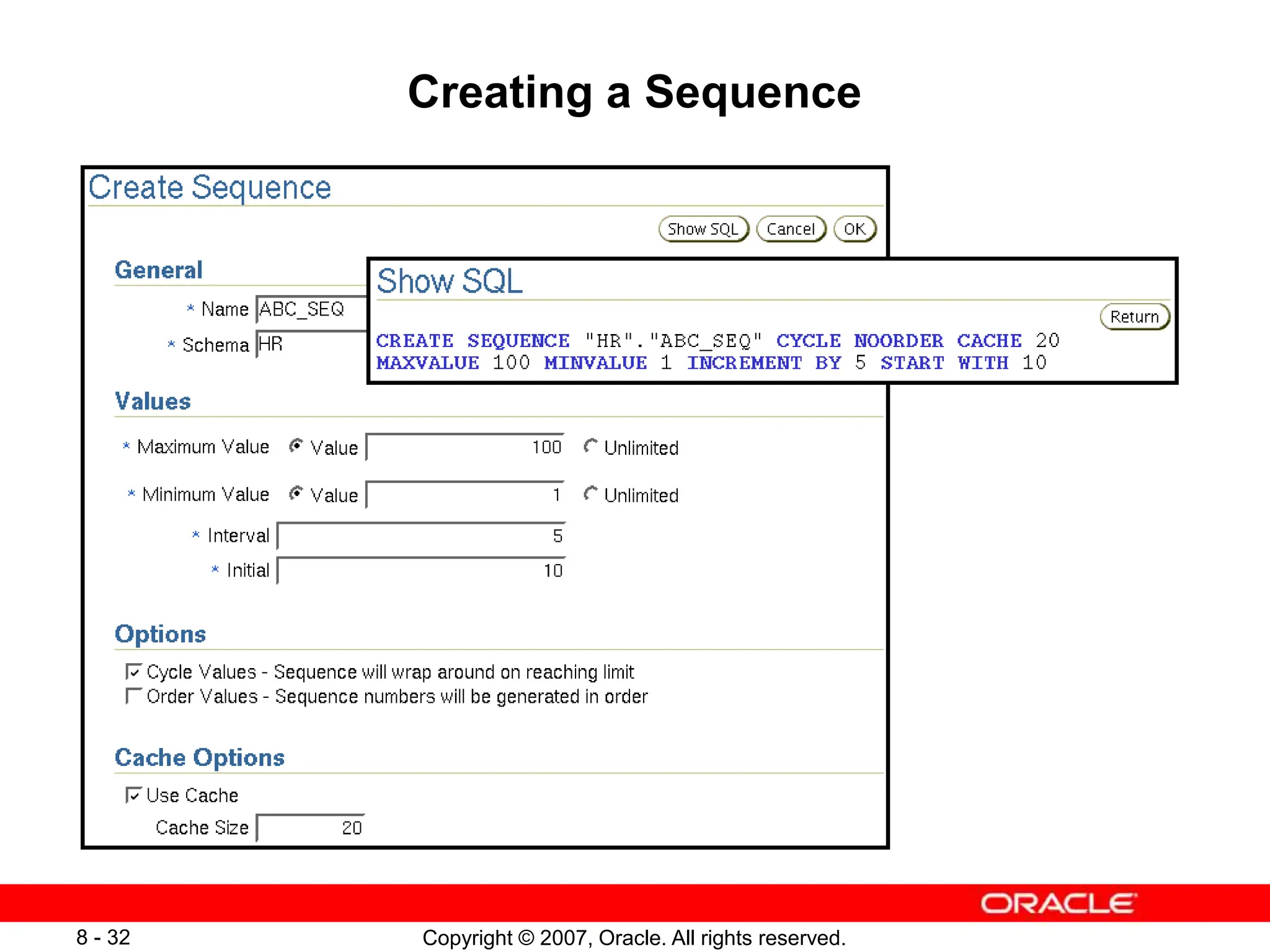 Creating a Sequence

Create Sequence

Show SQL Cancel OK

General

* Name ABC_SEQ

* Schema HR

Show SQL

Return

CREATE SEQUENCE "HR"."ABC_SEQ" CYCLE NOORDER CACHE 20 MAXVALUE 100 MINVALUE 1 INCREMENT BY 5 START WITH 10

Values

* Maximum Value Value 100 Unlimited

* Minimum Value Value 1 Unlimited

* Interval 5

* Initial 10

Options

Cycle Values - Sequence will wrap around on reaching limit

Order Values - Sequence numbers will be generated in order

Cache Options

Use Cache

Cache Size 20

ORACLE

8 - 32 Copyright © 2007, Oracle. All rights reserved.